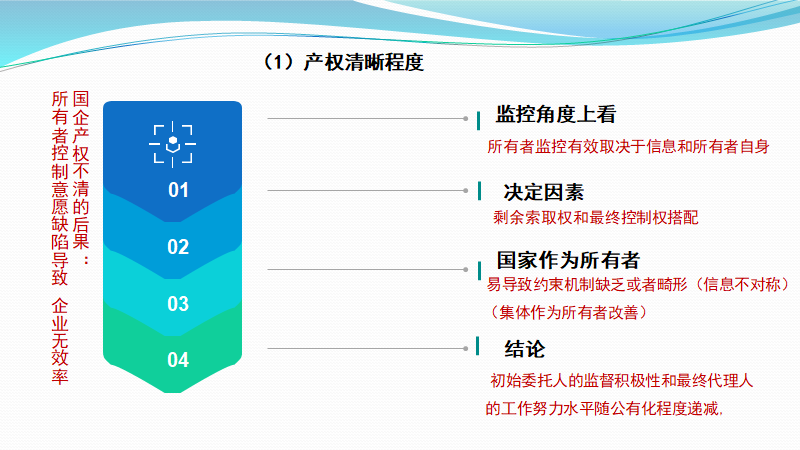 （1）产权清晰程度

国企产权不清的后果：所有者控制意愿缺陷导致 企业无效率

01

02

03

04

监控角度上看
所有者监控有效取决于信息和所有者自身

决定因素
剩余索取权和最终控制权搭配

国家作为所有者
易导致约束机制缺乏或者畸形（信息不对称）
（集体作为所有者改善）

结论
初始委托人的监督积极性和最终代理人的工作努力水平随公有化程度递减.